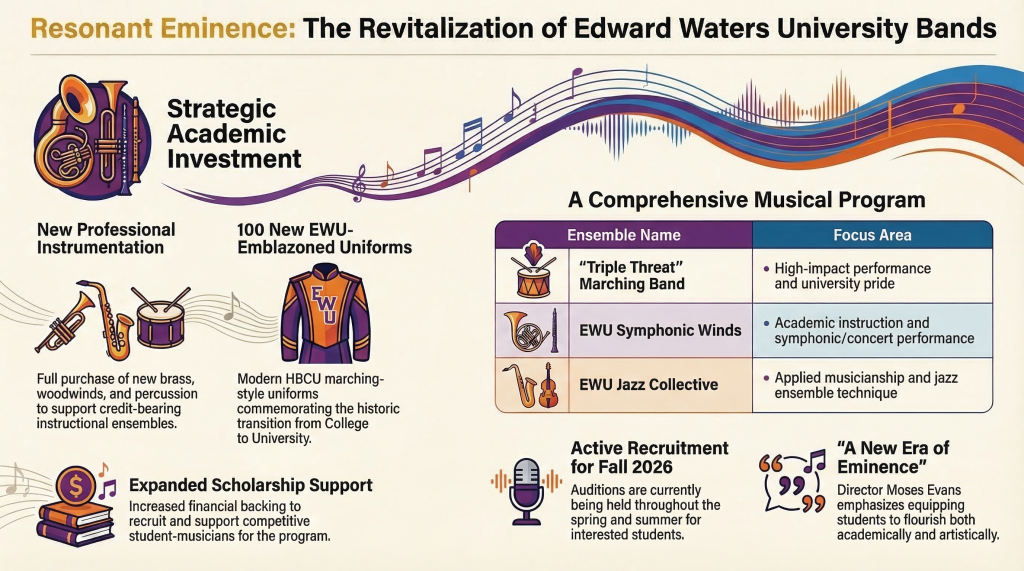 Resonant Eminence: The Revitalization of Edward Waters University Bands

Strategic Academic Investment

New Professional Instrumentation

Full purchase of new brass, woodwinds, and percussion to support credit-bearing instructional ensembles.

100 New EWU-Emblazoned Uniforms

EWU

Modern HBCU marching-style uniforms commemorating the historic transition from College to University.

Expanded Scholarship Support

Increased financial backing to recruit and support competitive student-musicians for the program.

A Comprehensive Musical Program

| Ensemble Name | Focus Area |
|---|---|
| "Triple Threat" Marching Band | • High-impact performance and university pride |
| EWU Symphonic Winds | • Academic instruction and symphonic/concert performance |
| EWU Jazz Collective | • Applied musicianship and jazz ensemble technique |

Active Recruitment for Fall 2026

Auditions are currently being held throughout the spring and summer for interested students.

"A New Era of Eminence"

Director Moses Evans emphasizes equipping students to flourish both academically and artistically.